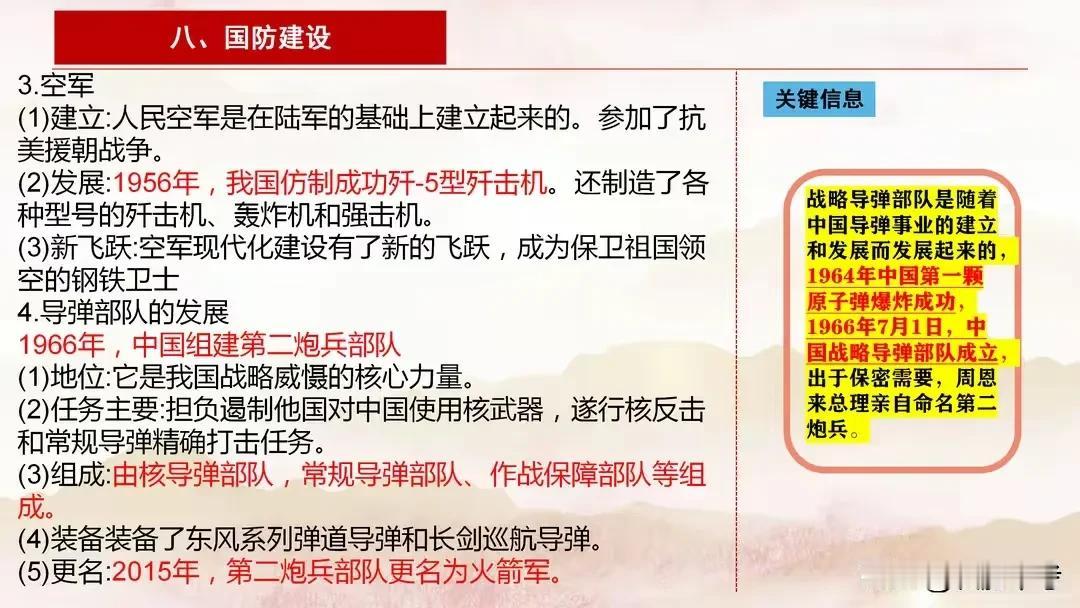 八、国防建设

3.空军
(1)建立:人民空军是在陆军的基础上建立起来的。参加了抗美援朝战争。
(2)发展:1956年，我国仿制成功歼-5型歼击机。还制造了各种型号的歼击机、轰炸机和强击机。
(3)新飞跃:空军现代化建设有了新的飞跃，成为保卫祖国领空的钢铁卫士
4.导弹部队的发展
1966年，中国组建第二炮兵部队
(1)地位:它是我国战略威慑的核心力量。
(2)任务主要:担负遏制他国对中国使用核武器，遂行核反击和常规导弹精确打击任务。
(3)组成:由核导弹部队，常规导弹部队、作战保障部队等组成。
(4)装备装备了东风系列弹道导弹和长剑巡航导弹。
(5)更名:2015年，第二炮兵部队更名为火箭军。

关键信息

战略导弹部队是随着中国导弹事业的建立和发展而发展起来的，1964年中国第一颗原子弹爆炸成功，1966年7月1日，中国战略导弹部队成立，出于保密需要，周恩来总理亲自命名第二炮兵。